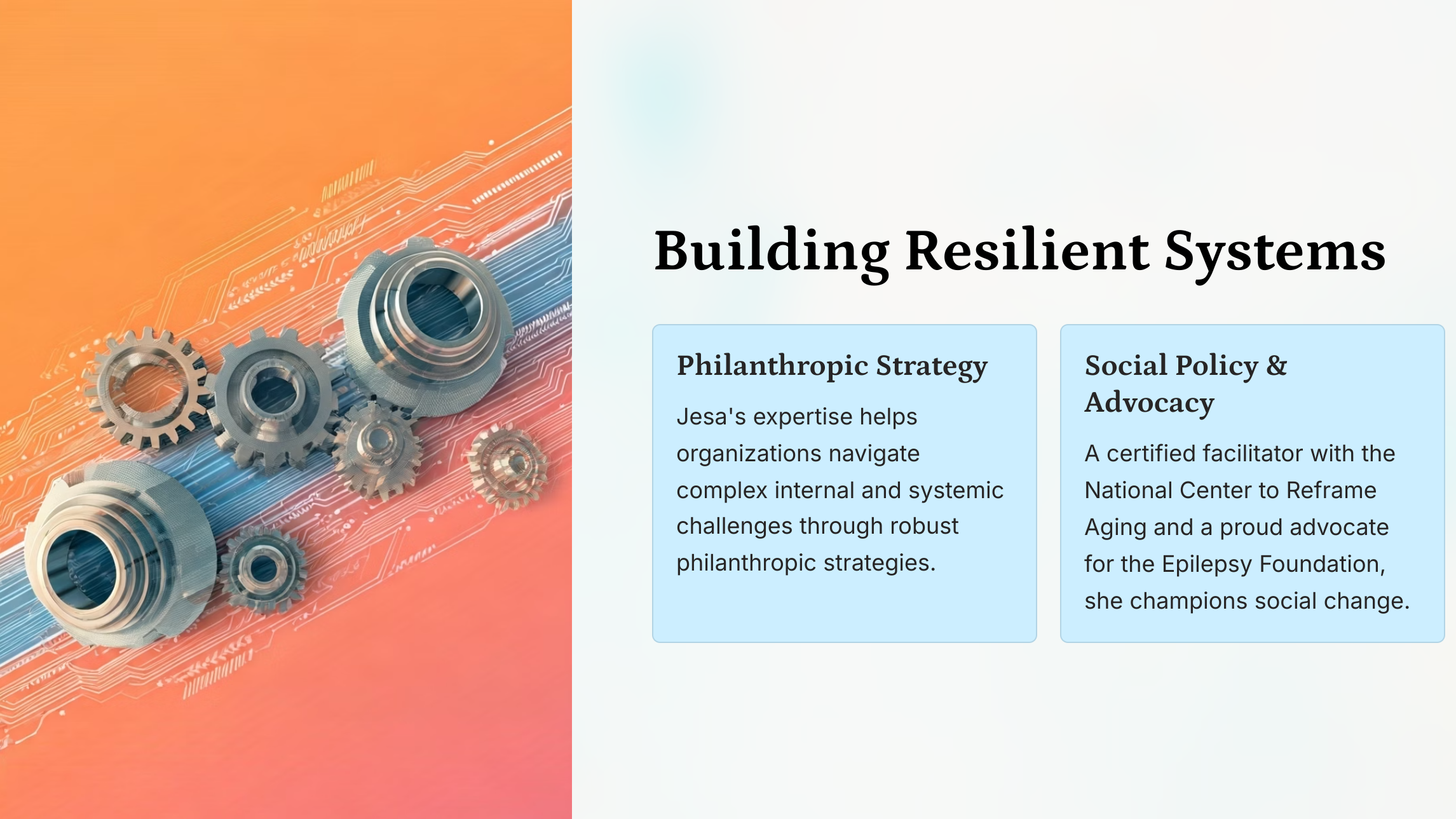 Building Resilient Systems

Philanthropic Strategy

Jesa's expertise helps organizations navigate complex internal and systemic challenges through robust philanthropic strategies.

Social Policy & Advocacy

A certified facilitator with the National Center to Reframe Aging and a proud advocate for the Epilepsy Foundation, she champions social change.